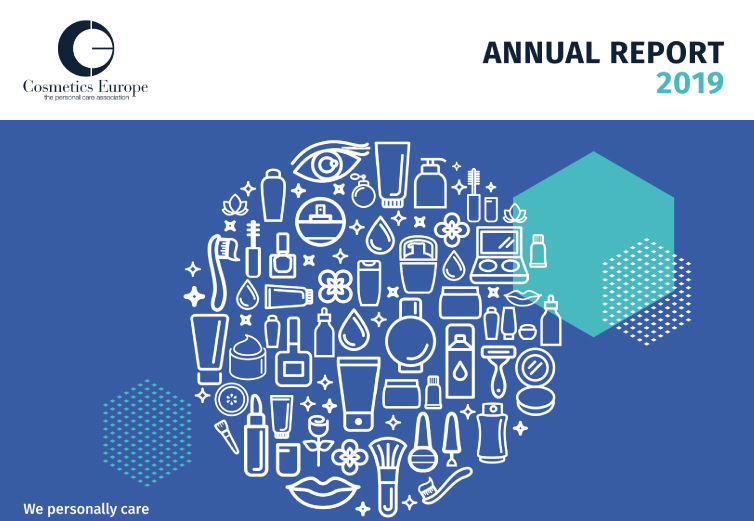 Cosmetics Europe
the personal care association

ANNUAL REPORT
2019

We personally care